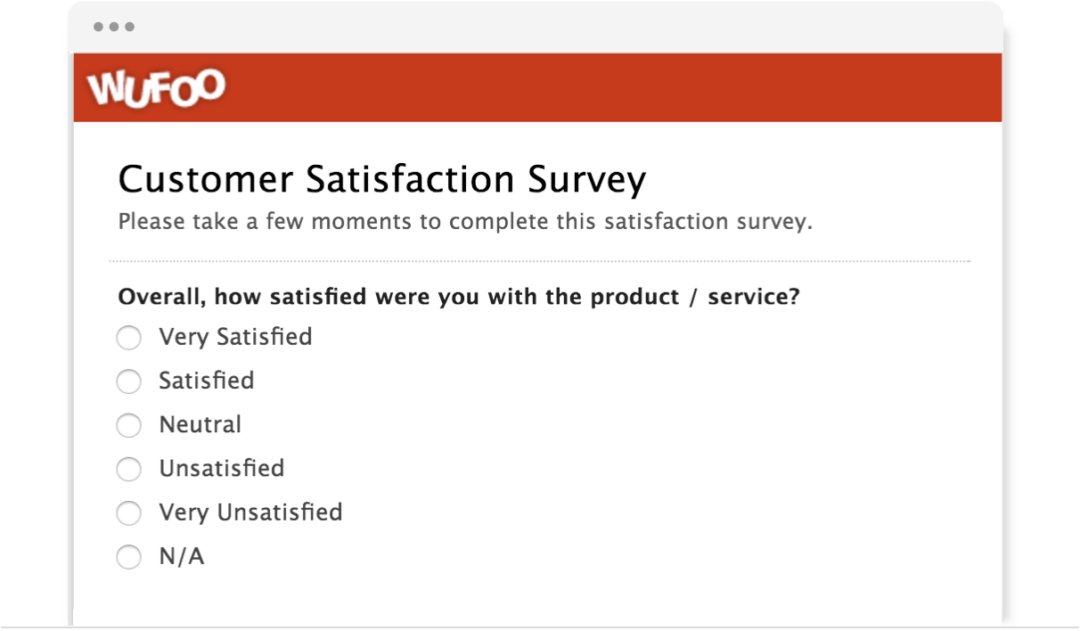 WUFOO

Customer Satisfaction Survey
Please take a few moments to complete this satisfaction survey.

Overall, how satisfied were you with the product / service?
Very Satisfied
Satisfied
Neutral
Unsatisfied
Very Unsatisfied
N/A